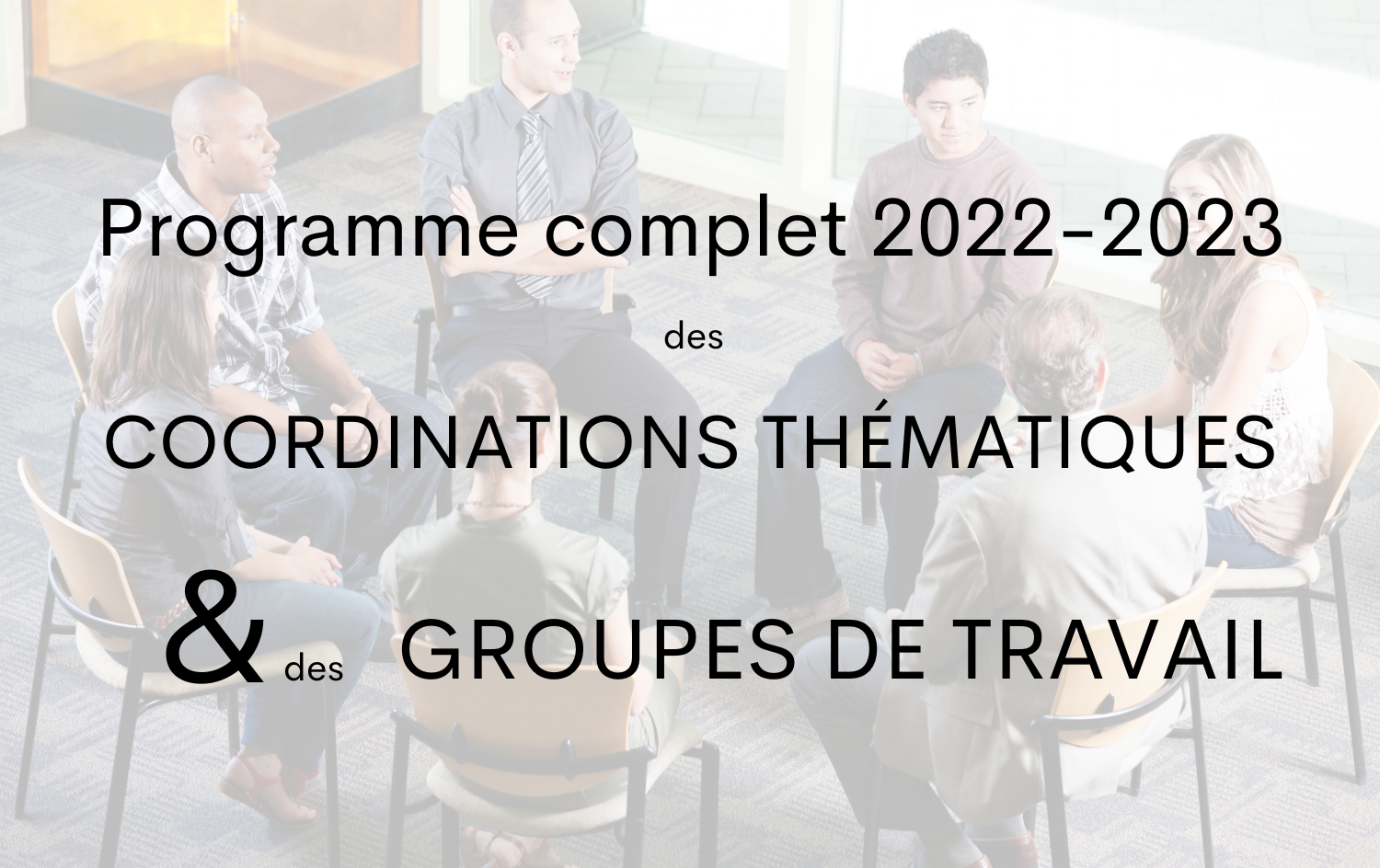 Programme complet 2022-2023

des

COORDINATIONS THÉMATIQUES

& des GROUPES DE TRAVAIL